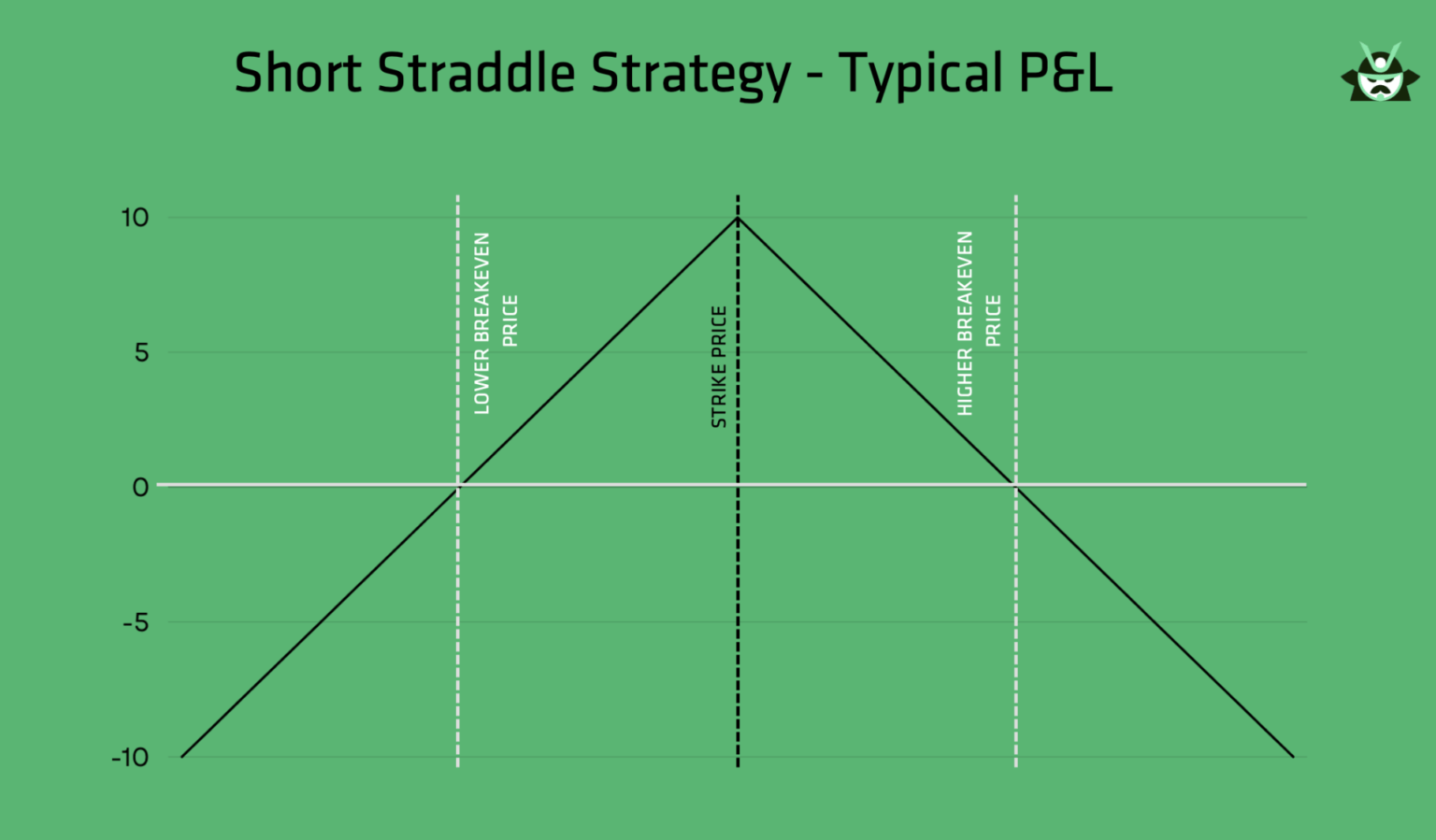 Short Straddle Strategy - Typical P&L

10
5
0
-5
-10

LOWER BREAKEVEN PRICE

STRIKE PRICE

HIGHER BREAKEVEN PRICE